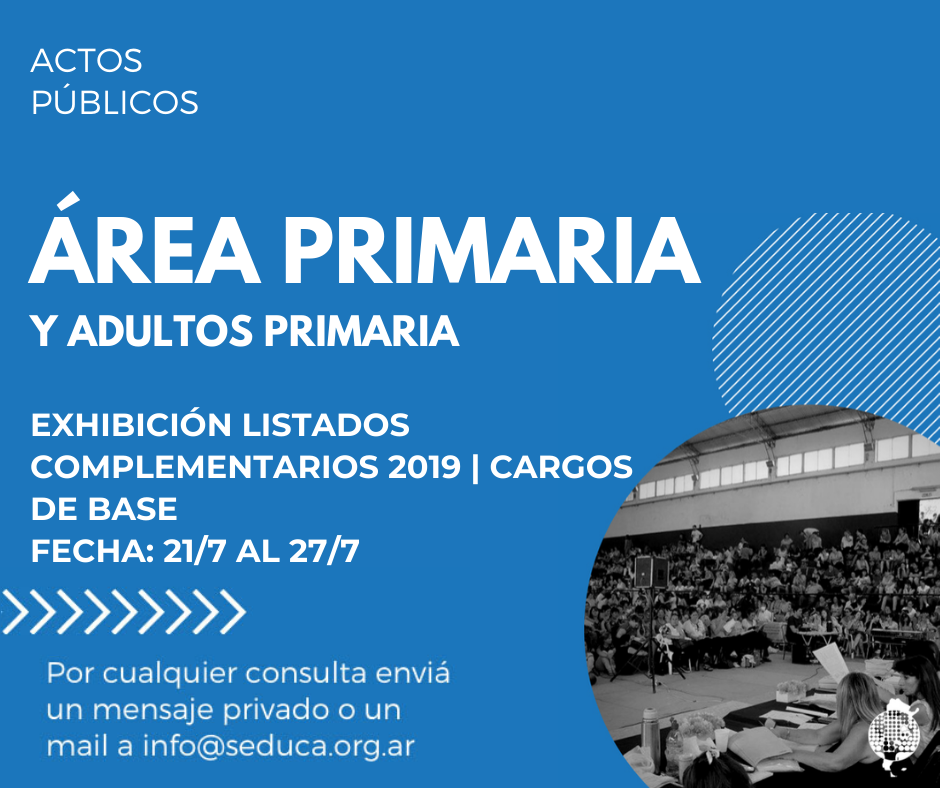 ACTOS PÚBLICOS

ÁREA PRIMARIA
Y ADULTOS PRIMARIA

EXHIBICIÓN LISTADOS COMPLEMENTARIOS 2019 | CARGOS DE BASE
FECHA: 21/7 AL 27/7

Por cualquier consulta enviá un mensaje privado o un mail a info@seduca.org.ar